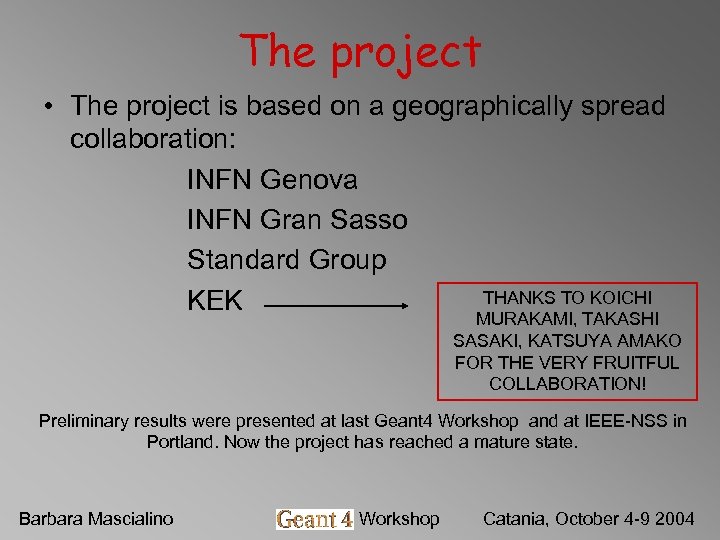 The project

• The project is based on a geographically spread collaboration:

INFN Genova

INFN Gran Sasso

Standard Group

KEK

THANKS TO KOICHI MURAKAMI, TAKASHI SASAKI, KATSUYA AMAKO FOR THE VERY FRUITFUL COLLABORATION!

Preliminary results were presented at last Geant4 Workshop and at IEEE-NSS in Portland. Now the project has reached a mature state.

Barbara Mascialino

Geant 4 Workshop

Catania, October 4-9 2004